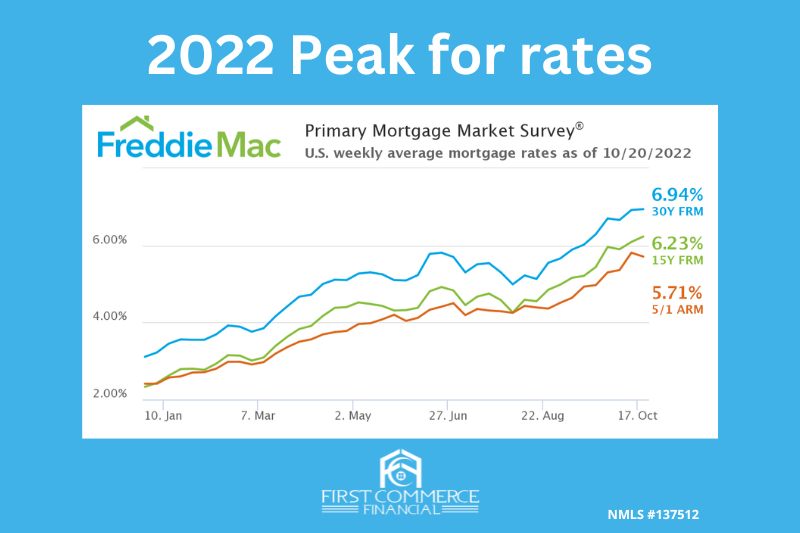 2022 Peak for rates

Freddie Mac

Primary Mortgage Market Survey®
U.S. weekly average mortgage rates as of 10/20/2022

6.94%
30Y FRM

6.23%
15Y FRM

5.71%
5/1 ARM

6.00%
4.00%
2.00%

10. Jan
7. Mar
2. May
27. Jun
22. Aug
17. Oct

FIRST COMMERCE
FINANCIAL

NMLS #137512